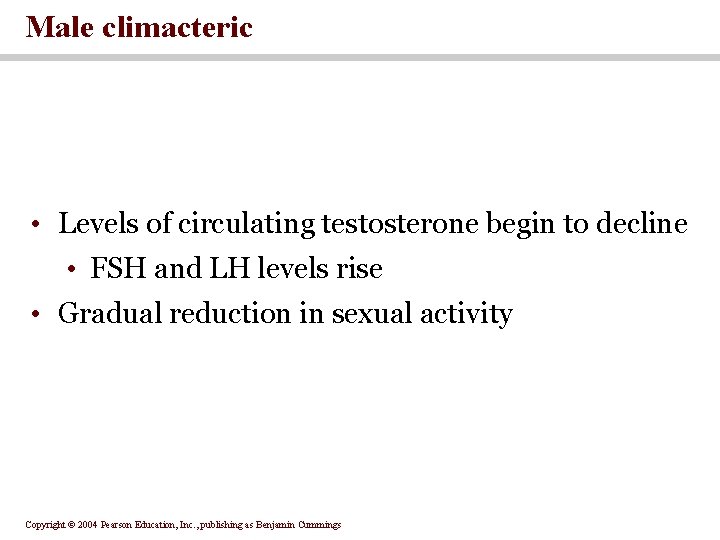 Male climacteric

• Levels of circulating testosterone begin to decline
  • FSH and LH levels rise
• Gradual reduction in sexual activity

Copyright © 2004 Pearson Education, Inc., publishing as Benjamin Cummings